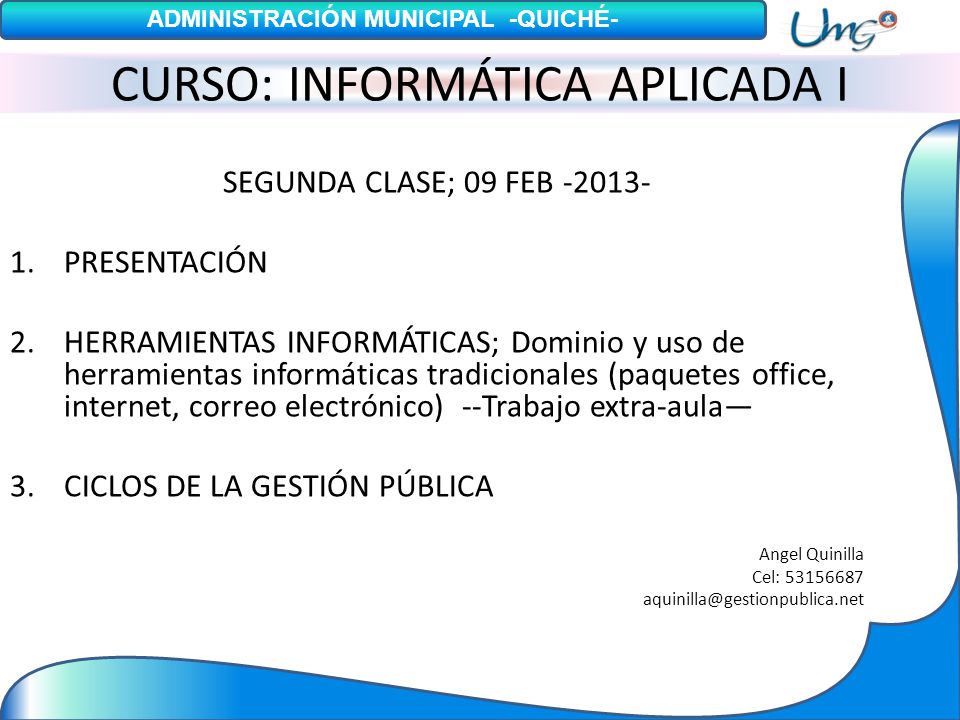 ADMINISTRACIÓN MUNICIPAL -QUICHÉ-

UMG

CURSO: INFORMÁTICA APLICADA I

SEGUNDA CLASE; 09 FEB -2013-

1. PRESENTACIÓN

2. HERRAMIENTAS INFORMÁTICAS; Dominio y uso de herramientas informáticas tradicionales (paquetes office, internet, correo electrónico) --Trabajo extra-aula—

3. CICLOS DE LA GESTIÓN PÚBLICA

Angel Quinilla
Cel: 53156687
aquinilla@gestionpublica.net